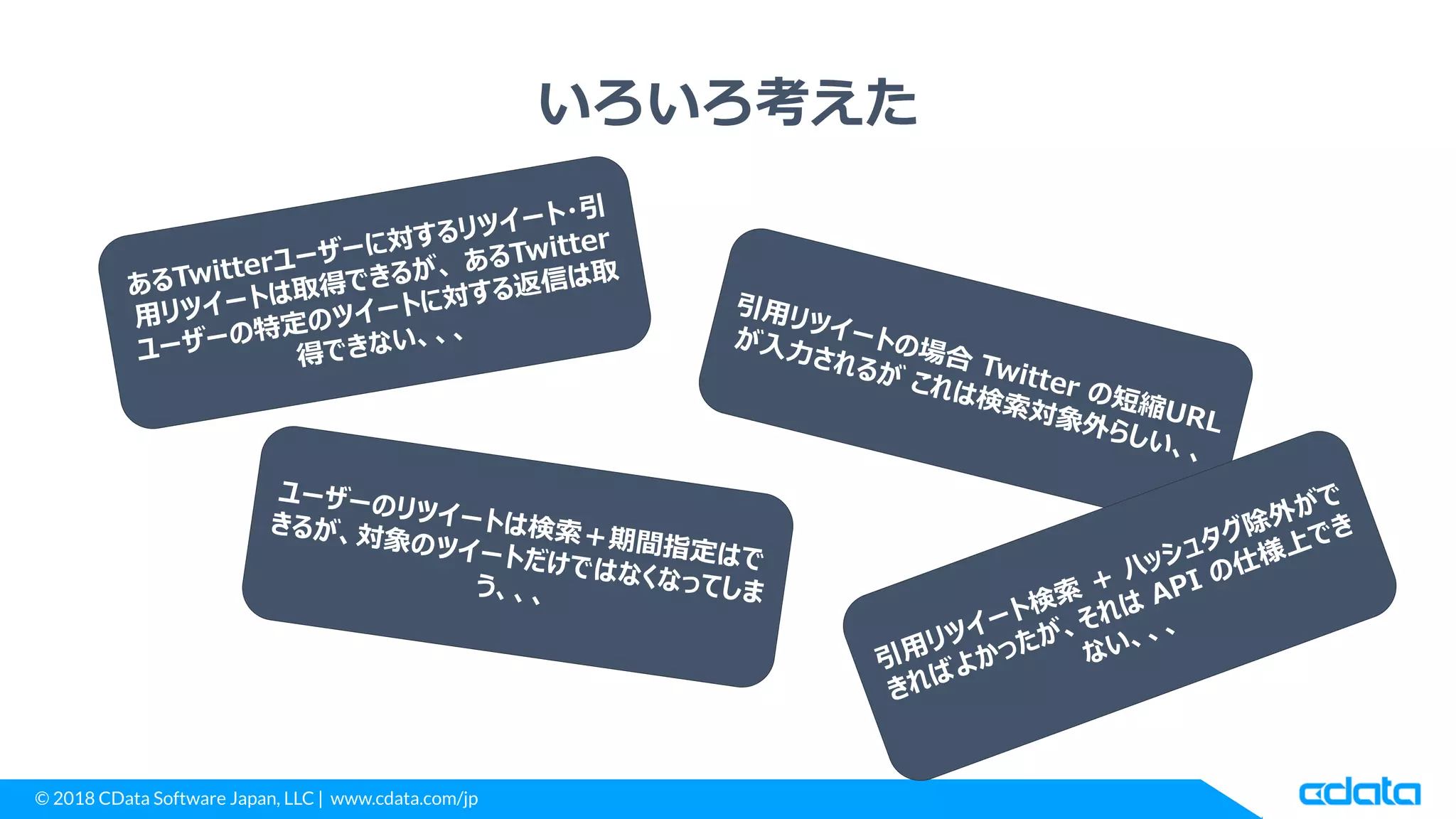 いろいろ考えた

あるTwitterユーザーに対するリツイート・引用リツイートは取得できるが、あるTwitterユーザーの特定のツイートに対する返信は取得できない、、、

引用リツイートの場合 Twitter の短縮URLが入力されるが これは検索対象外らしい、、

ユーザーのリツイートは検索＋期間指定はできるが、対象のツイートだけではなくなってしまう、、、

引用リツイート検索 ＋ ハッシュタグ除外ができればよかったが、それは API の仕様上できない、、、

© 2018 CData Software Japan, LLC | www.cdata.com/jp

cdata